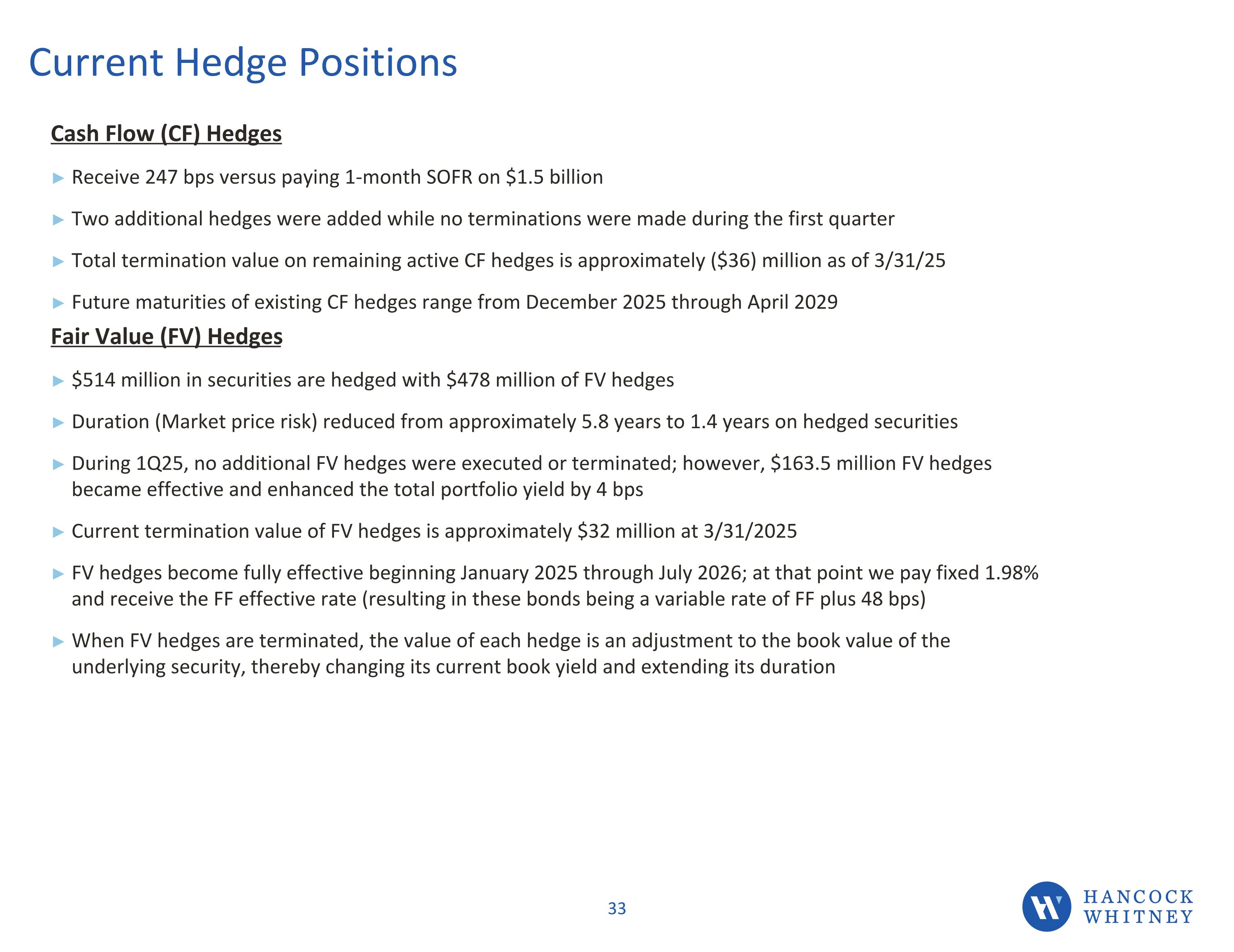 Current Hedge Positions

Cash Flow (CF) Hedges

▶ Receive 247 bps versus paying 1-month SOFR on \$1.5 billion

▶ Two additional hedges were added while no terminations were made during the first quarter

▶ Total termination value on remaining active CF hedges is approximately (\$36) million as of 3/31/25

▶ Future maturities of existing CF hedges range from December 2025 through April 2029

Fair Value (FV) Hedges

▶ \$514 million in securities are hedged with \$478 million of FV hedges

▶ Duration (Market price risk) reduced from approximately 5.8 years to 1.4 years on hedged securities

▶ During 1Q25, no additional FV hedges were executed or terminated; however, \$163.5 million FV hedges became effective and enhanced the total portfolio yield by 4 bps

▶ Current termination value of FV hedges is approximately \$32 million at 3/31/2025

▶ FV hedges become fully effective beginning January 2025 through July 2026; at that point we pay fixed 1.98% and receive the FF effective rate (resulting in these bonds being a variable rate of FF plus 48 bps)

▶ When FV hedges are terminated, the value of each hedge is an adjustment to the book value of the underlying security, thereby changing its current book yield and extending its duration

33

HANCOCK
WHITNEY